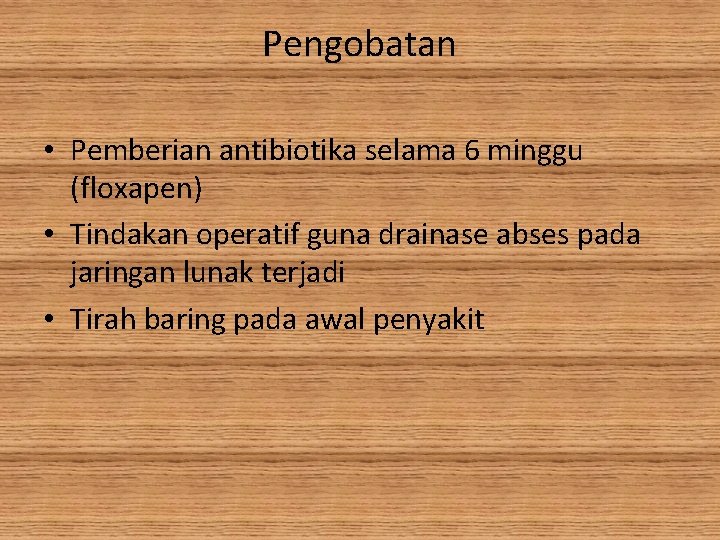 Pengobatan

• Pemberian antibiotika selama 6 minggu (floxapen)
• Tindakan operatif guna drainase abses pada jaringan lunak terjadi
• Tirah baring pada awal penyakit